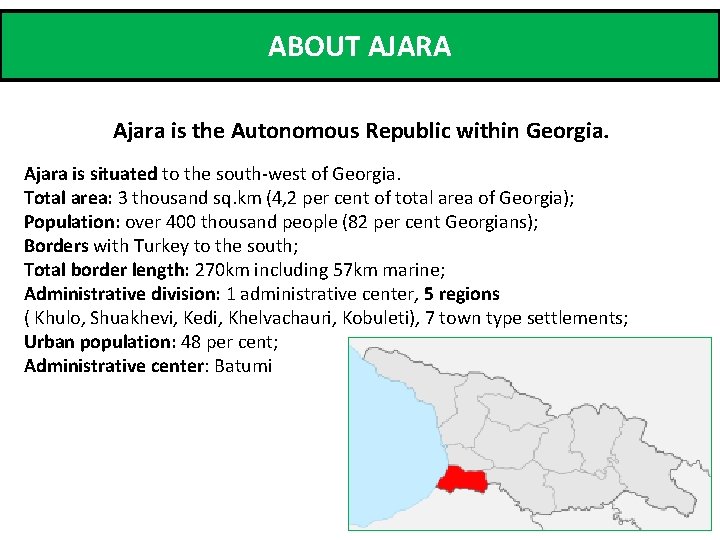 ABOUT AJARA

Ajara is the Autonomous Republic within Georgia.

Ajara is situated to the south-west of Georgia.
Total area: 3 thousand sq.km (4,2 per cent of total area of Georgia);
Population: over 400 thousand people (82 per cent Georgians);
Borders with Turkey to the south;
Total border length: 270km including 57km marine;
Administrative division: 1 administrative center, 5 regions
( Khulo, Shuakhevi, Kedi, Khelvachauri, Kobuleti), 7 town type settlements;
Urban population: 48 per cent;
Administrative center: Batumi